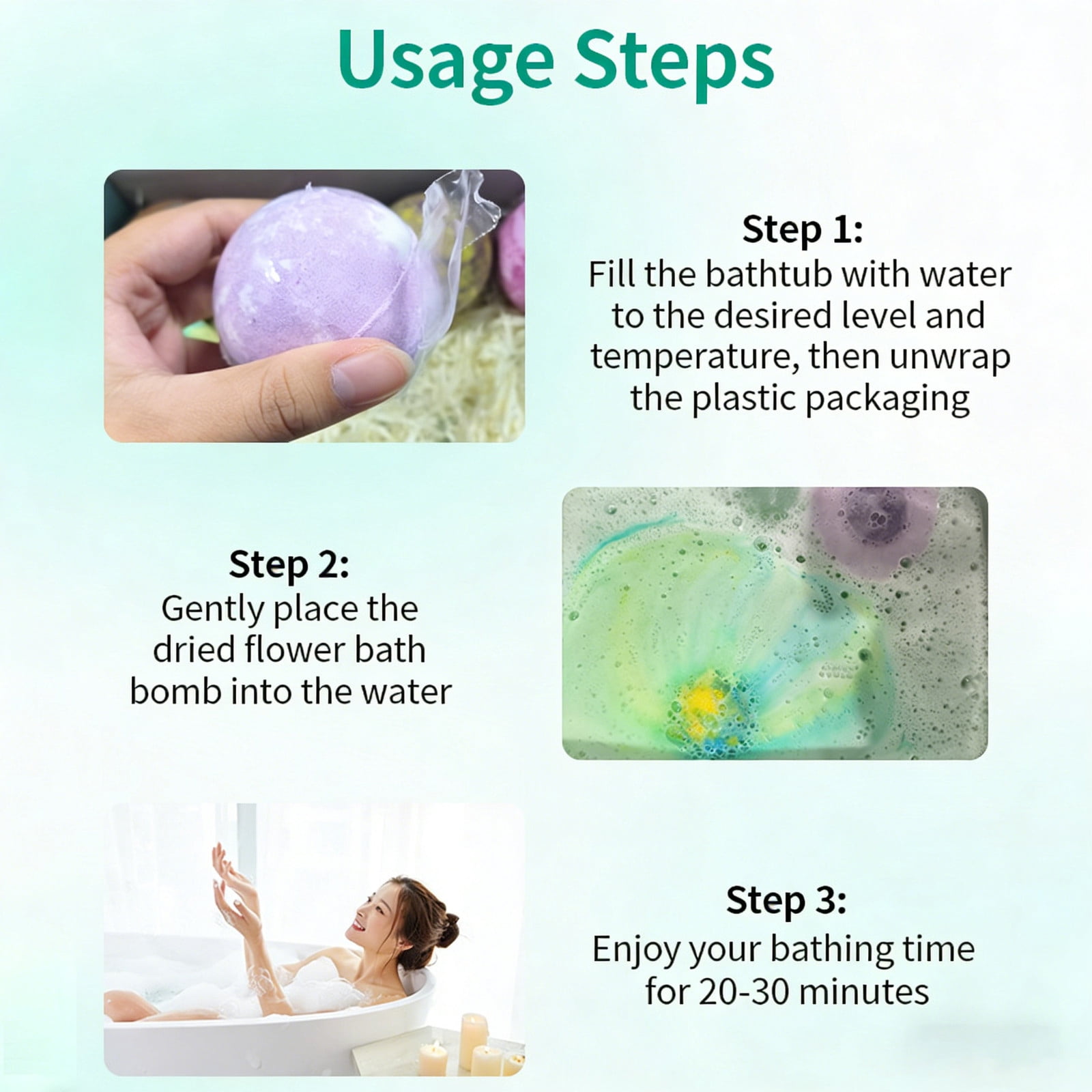 Usage Steps

Step 1:
Fill the bathtub with water to the desired level and temperature, then unwrap the plastic packaging

Step 2:
Gently place the dried flower bath bomb into the water

Step 3:
Enjoy your bathing time for 20-30 minutes